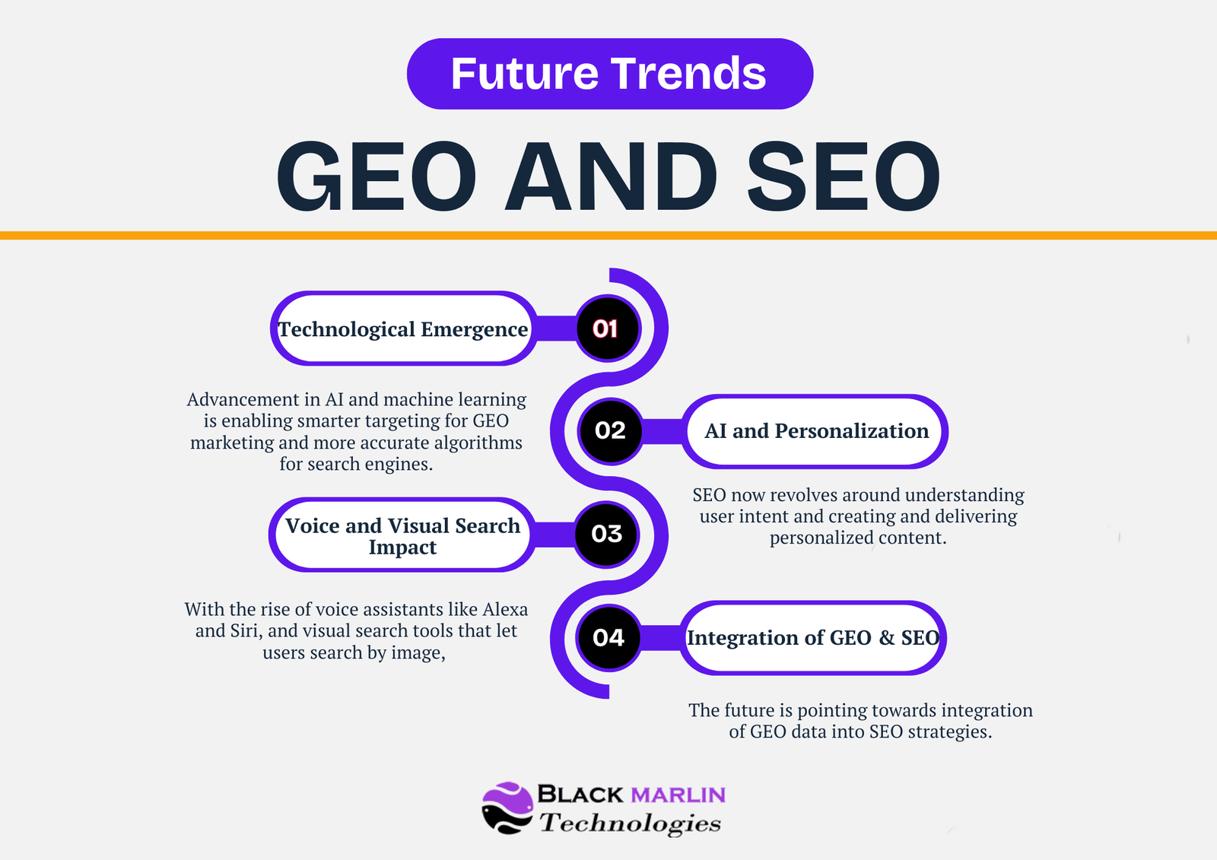 Future Trends

GEO AND SEO

Technological Emergence

01

Advancement in AI and machine learning is enabling smarter targeting for GEO marketing and more accurate algorithms for search engines.

02

AI and Personalization

SEO now revolves around understanding user intent and creating and delivering personalized content.

Voice and Visual Search Impact

03

With the rise of voice assistants like Alexa and Siri, and visual search tools that let users search by image,

04

Integration of GEO & SEO

The future is pointing towards integration of GEO data into SEO strategies.

BLACK MARLIN
Technologies